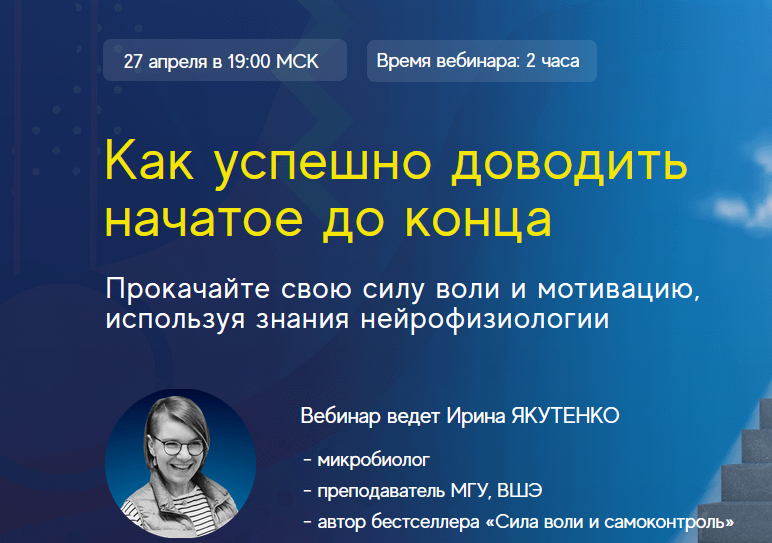 27 апреля в 19:00 МСК

Время вебинара: 2 часа

Как успешно доводить начатое до конца

Прокачайте свою силу воли и мотивацию, используя знания нейрофизиологии

Вебинар ведет Ирина ЯКУТЕНКО

- микробиолог
- преподаватель МГУ, ВШЭ
- автор бестселлера «Сила воли и самоконтроль»